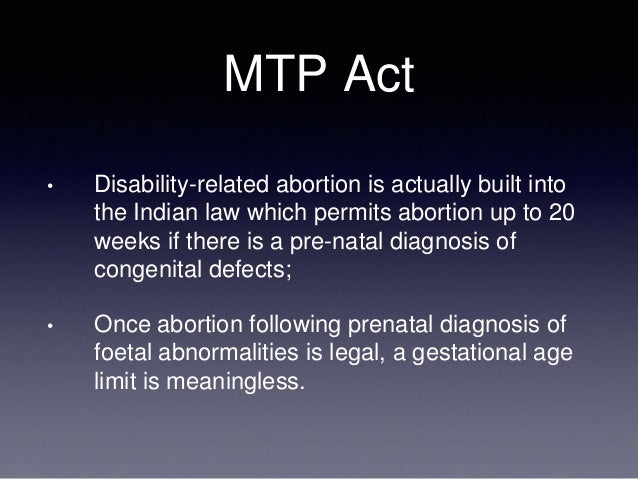 MTP Act

• Disability-related abortion is actually built into the Indian law which permits abortion up to 20 weeks if there is a pre-natal diagnosis of congenital defects;

• Once abortion following prenatal diagnosis of foetal abnormalities is legal, a gestational age limit is meaningless.